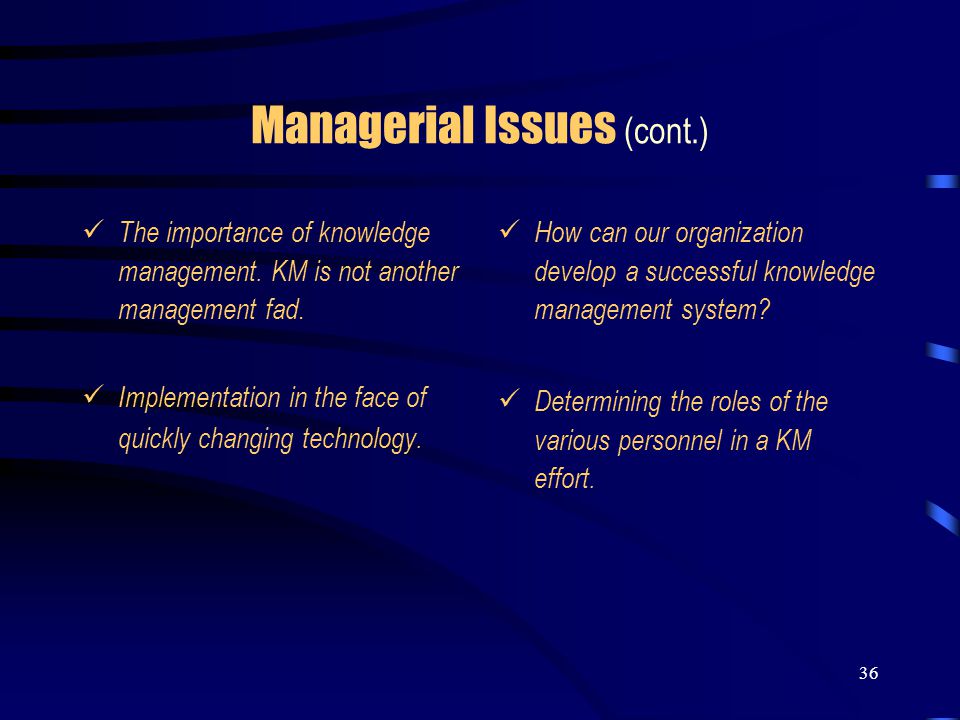 Managerial Issues (cont.)

✓ The importance of knowledge management. KM is not another management fad.

✓ Implementation in the face of quickly changing technology.

✓ How can our organization develop a successful knowledge management system?

✓ Determining the roles of the various personnel in a KM effort.

36